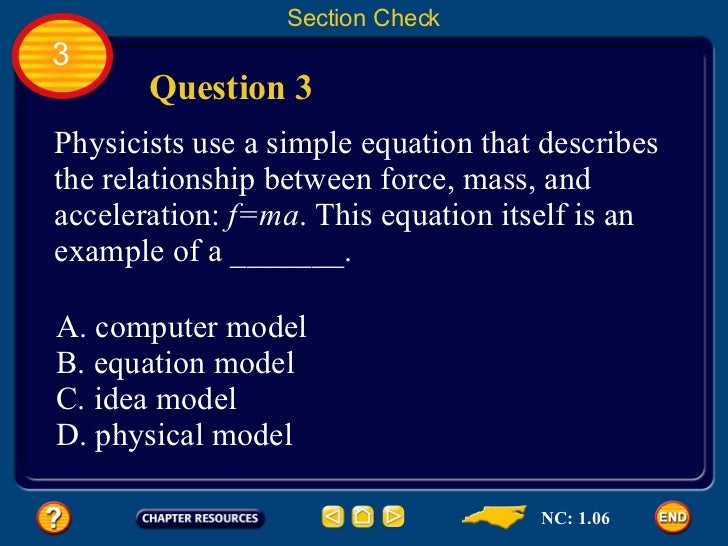 Section Check

3

Question 3

Physicists use a simple equation that describes the relationship between force, mass, and acceleration: $f=ma$. This equation itself is an example of a _______.

A. computer model
B. equation model
C. idea model
D. physical model

?

CHAPTER RESOURCES

NC: 1.06

END